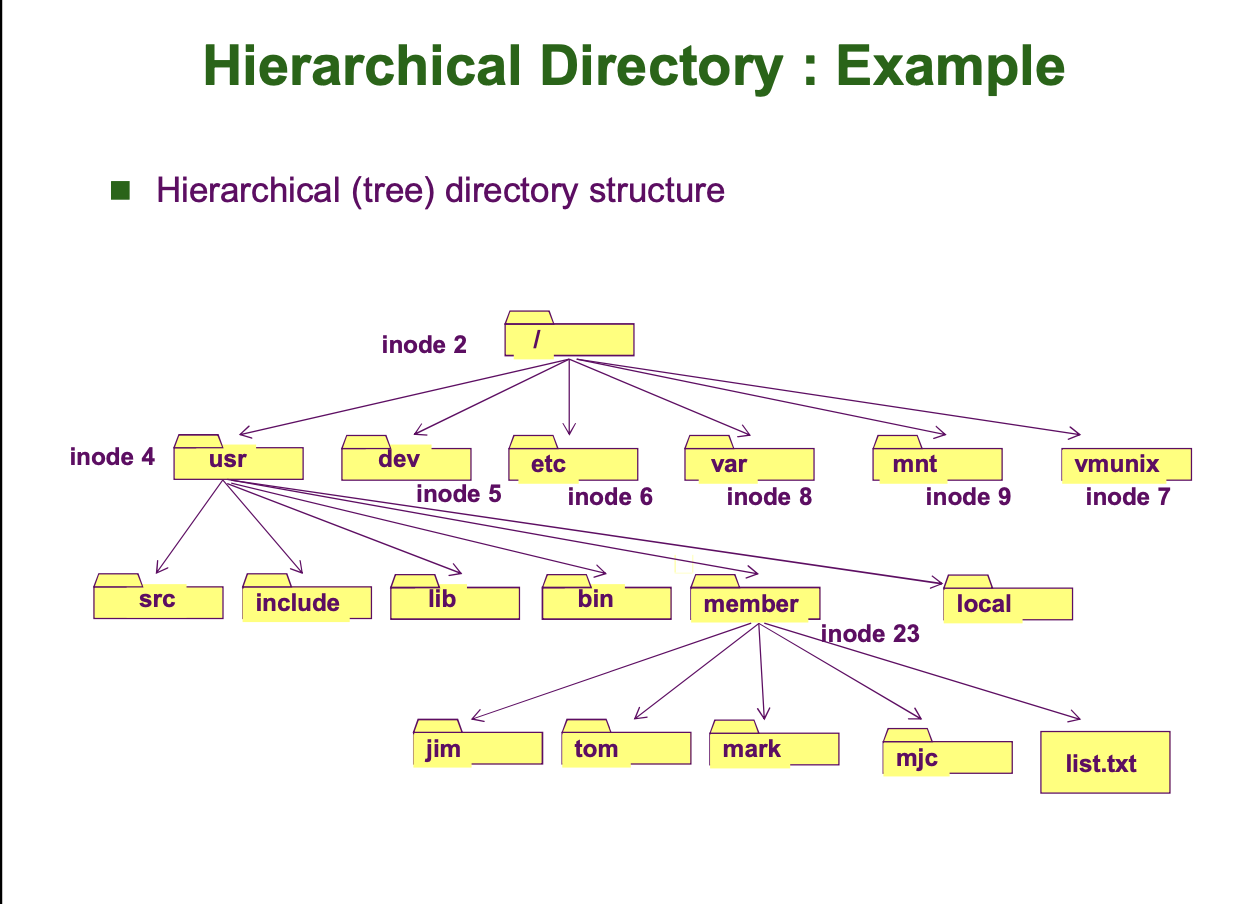 Hierarchical Directory : Example

Hierarchical (tree) directory structure

inode 2 /

inode 4 usr

dev

inode 5

etc

inode 6

var

inode 8

mnt

inode 9

vmunix

inode 7

src

include

lib

bin

member

inode 23

local

jim

tom

mark

mjc

list.txt